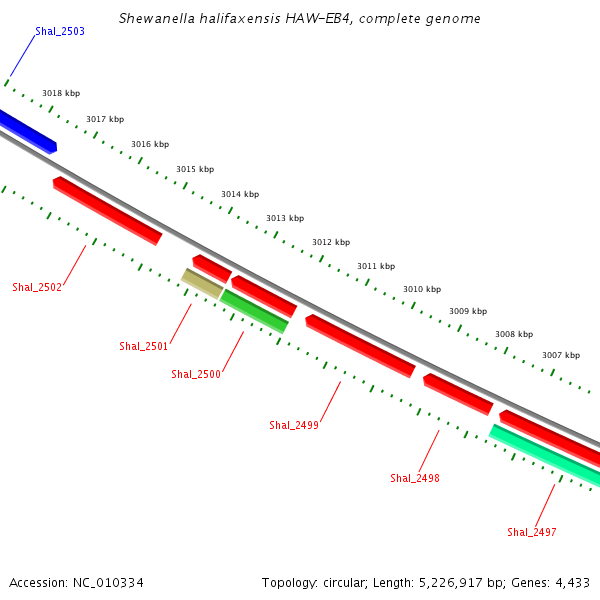 Shewanella halifaxensis HAW-EB4, complete genome

Shal_2503

3018 kbp
3017 kbp
3016 kbp
3015 kbp
3014 kbp
3013 kbp
3012 kbp
3011 kbp
3010 kbp
3009 kbp
3008 kbp
3007 kbp

Shal_2502
Shal_2501
Shal_2500
Shal_2499
Shal_2498
Shal_2497

Accession: NC_010334

Topology: circular; Length: 5,226,917 bp; Genes: 4,433